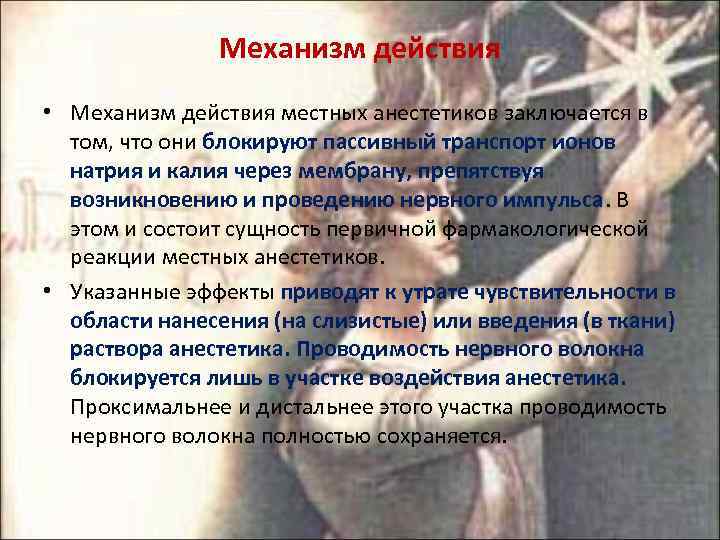 Механизм действия

• Механизм действия местных анестетиков заключается в том, что они блокируют пассивный транспорт ионов натрия и калия через мембрану, препятствуя возникновению и проведению нервного импульса. В этом и состоит сущность первичной фармакологической реакции местных анестетиков.

• Указанные эффекты приводят к утрате чувствительности в области нанесения (на слизистые) или введения (в ткани) раствора анестетика. Проводимость нервного волокна блокируется лишь в участке воздействия анестетика. Проксимальнее и дистальнее этого участка проводимость нервного волокна полностью сохраняется.